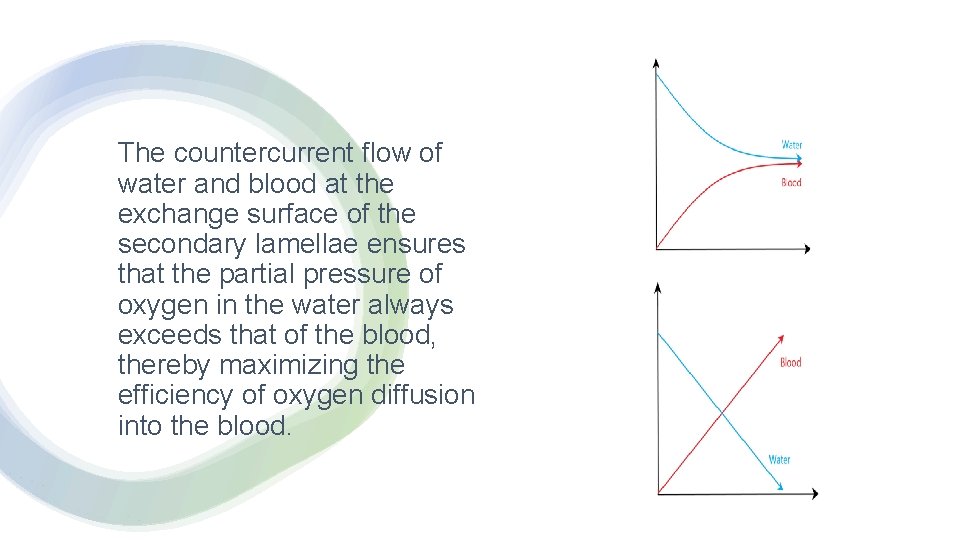 The countercurrent flow of water and blood at the exchange surface of the secondary lamellae ensures that the partial pressure of oxygen in the water always exceeds that of the blood, thereby maximizing the efficiency of oxygen diffusion into the blood.

Water
Blood

Blood
Water